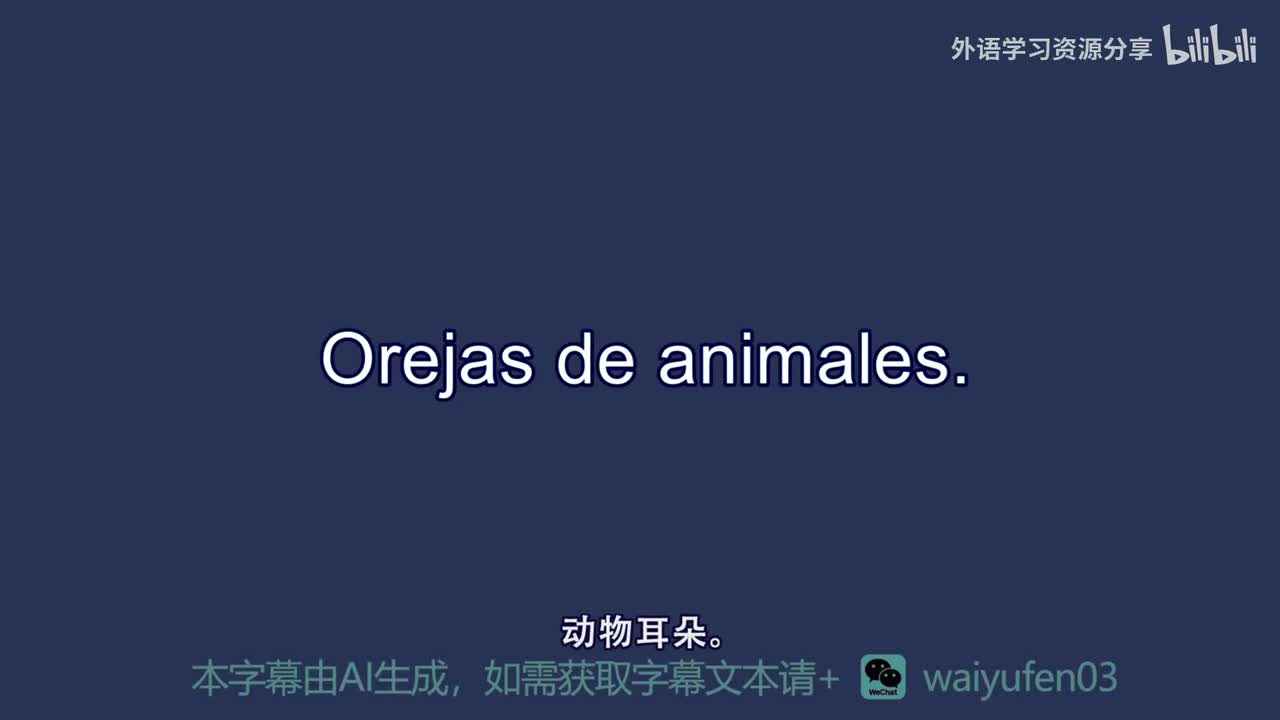 外语学习资源分享 bilibili

Orejas de animales.

动物耳朵。

本字幕由AI生成，如需获取字幕文本请+ WeChat waiyufen03